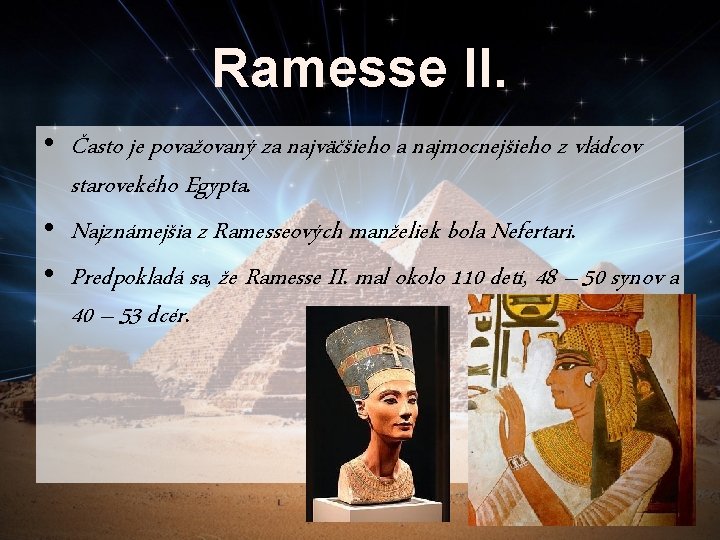 Ramesse II.

• Často je považovaný za najväčšieho a najmocnejšieho z vládcov starovekého Egypta.

• Najznámejšia z Ramesseových manželiek bola Nefertari.

• Predpokladá sa, že Ramesse II. mal okolo 110 detí, 48 – 50 synov a 40 – 53 dcér.